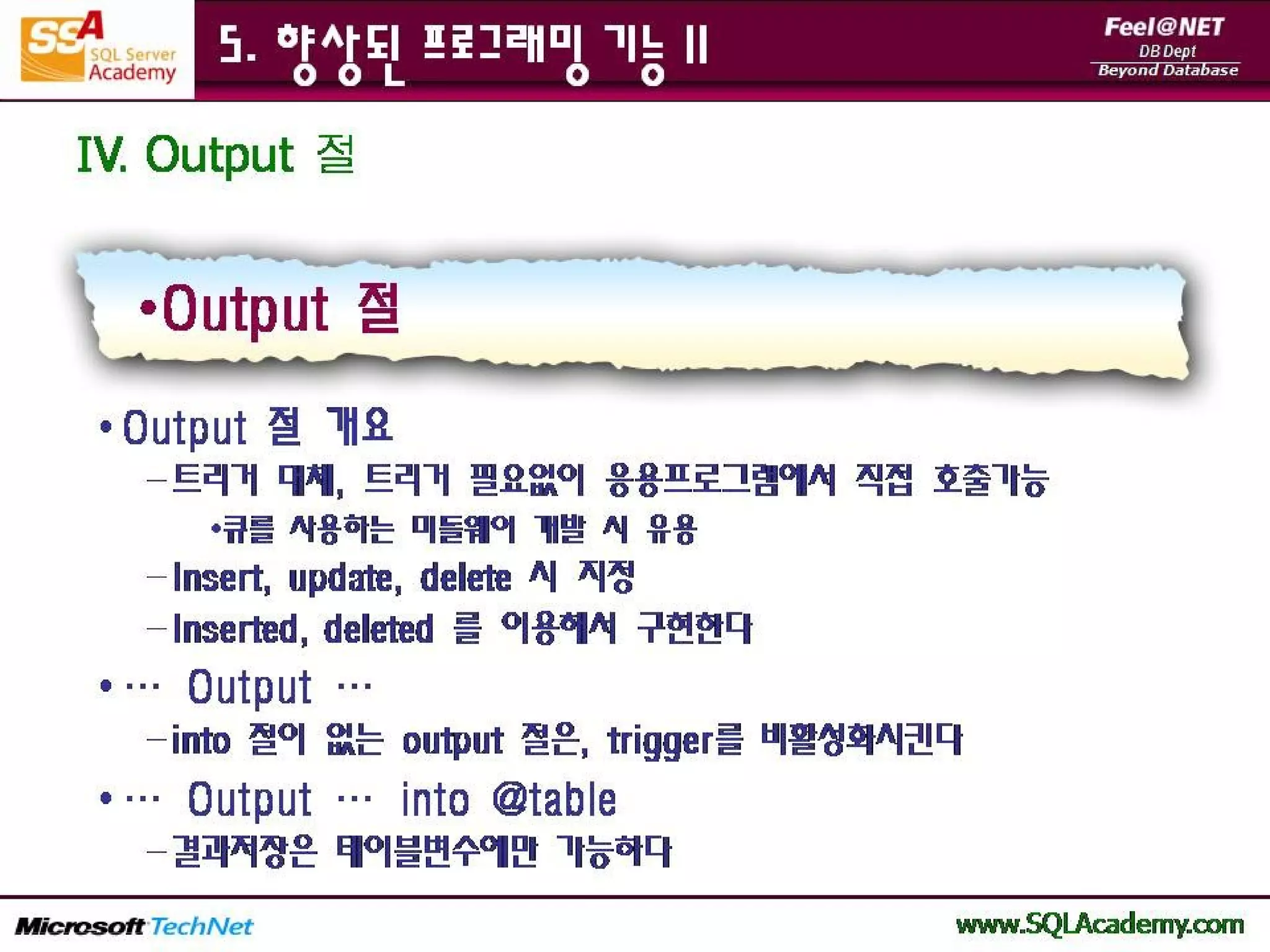 SSA SQL Server Academy

5. 향상된 프로그래밍 기능 II

Feel@NET
DB Dept
Beyond Database

IV. Output 절

•Output 절

• Output 절 개요

– 트리거 대체, 트리거 필요없이 응용프로그램에서 직접 호출가능

•큐를 사용하는 미들웨어 개발 시 유용

– Insert, update, delete 시 지정

– Inserted, deleted 를 이용해서 구현한다

• … Output …

– into 절이 없는 output 절은, trigger를 비활성화시킨다

• … Output … into @table

– 결과저장은 테이블변수에만 가능하다

Microsoft TechNet

www.SQLAcademy.com